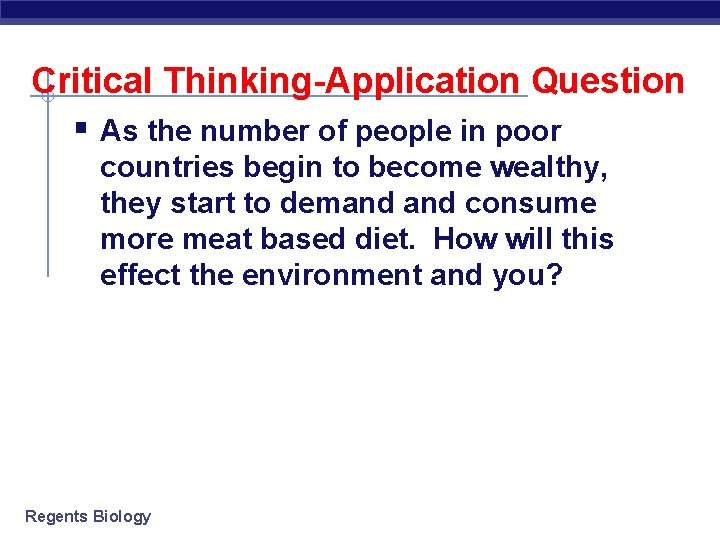 Critical Thinking-Application Question

▪ As the number of people in poor countries begin to become wealthy, they start to demand and consume more meat based diet.  How will this effect the environment and you?

Regents Biology